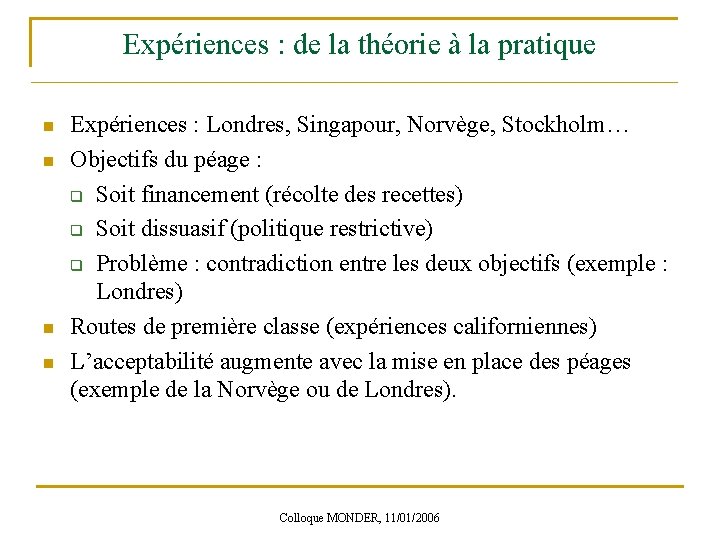 Expériences : de la théorie à la pratique

- Expériences : Londres, Singapour, Norvège, Stockholm…
- Objectifs du péage :
  - Soit financement (récolte des recettes)
  - Soit dissuasif (politique restrictive)
  - Problème : contradiction entre les deux objectifs (exemple : Londres)
- Routes de première classe (expériences californiennes)
- L'acceptabilité augmente avec la mise en place des péages (exemple de la Norvège ou de Londres).

Colloque MONDER, 11/01/2006